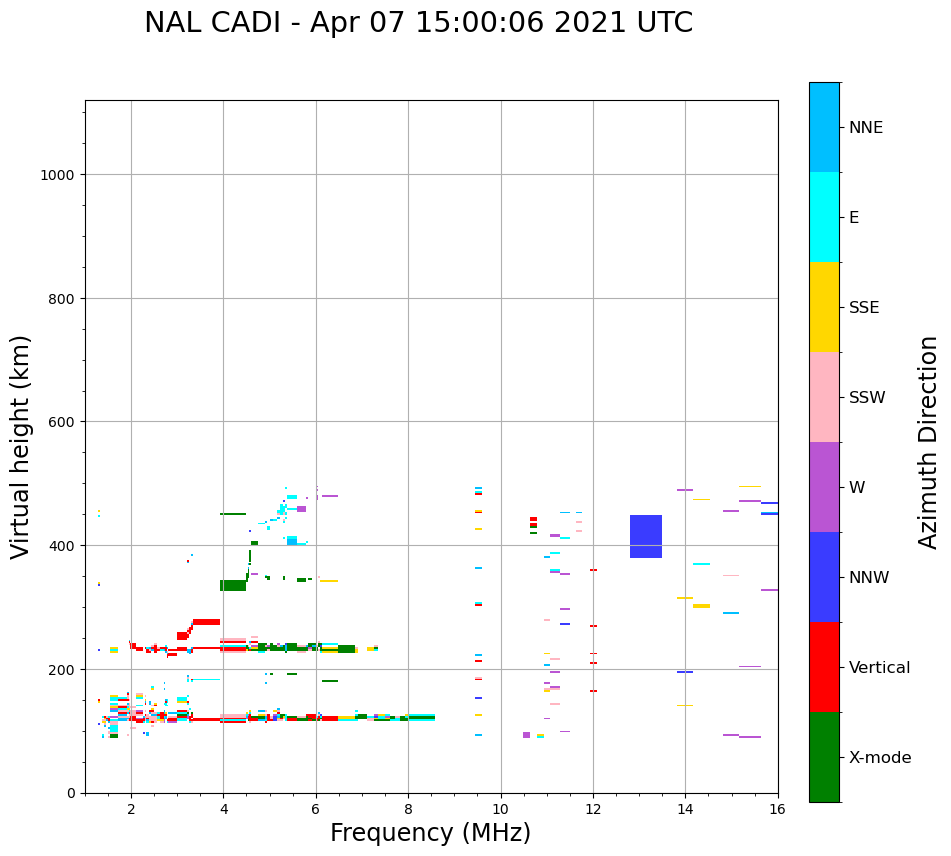 NAL CADI - Apr 07 15:00:06 2021 UTC

Virtual height (km)

1000
800
600
400
200
0

2
4
6
8
10
12
14
16

Frequency (MHz)

NNE
E
SSE
SSW
W
NNW
Vertical
X-mode

Azimuth Direction